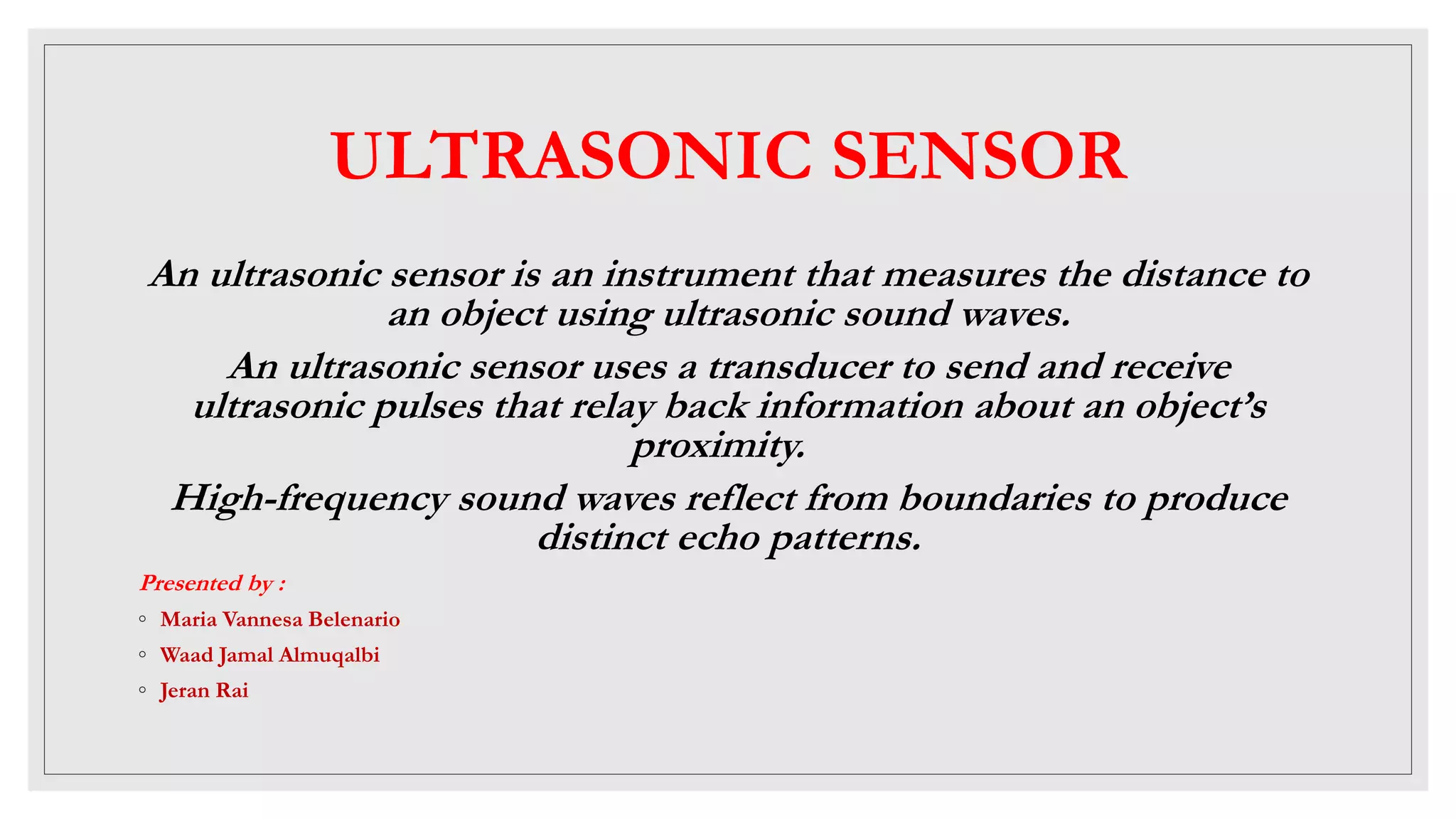 ULTRASONIC SENSOR

An ultrasonic sensor is an instrument that measures the distance to an object using ultrasonic sound waves.

An ultrasonic sensor uses a transducer to send and receive ultrasonic pulses that relay back information about an object's proximity.

High-frequency sound waves reflect from boundaries to produce distinct echo patterns.

Presented by :

◦ Maria Vannesa Belenario
◦ Waad Jamal Almuqalbi
◦ Jeran Rai